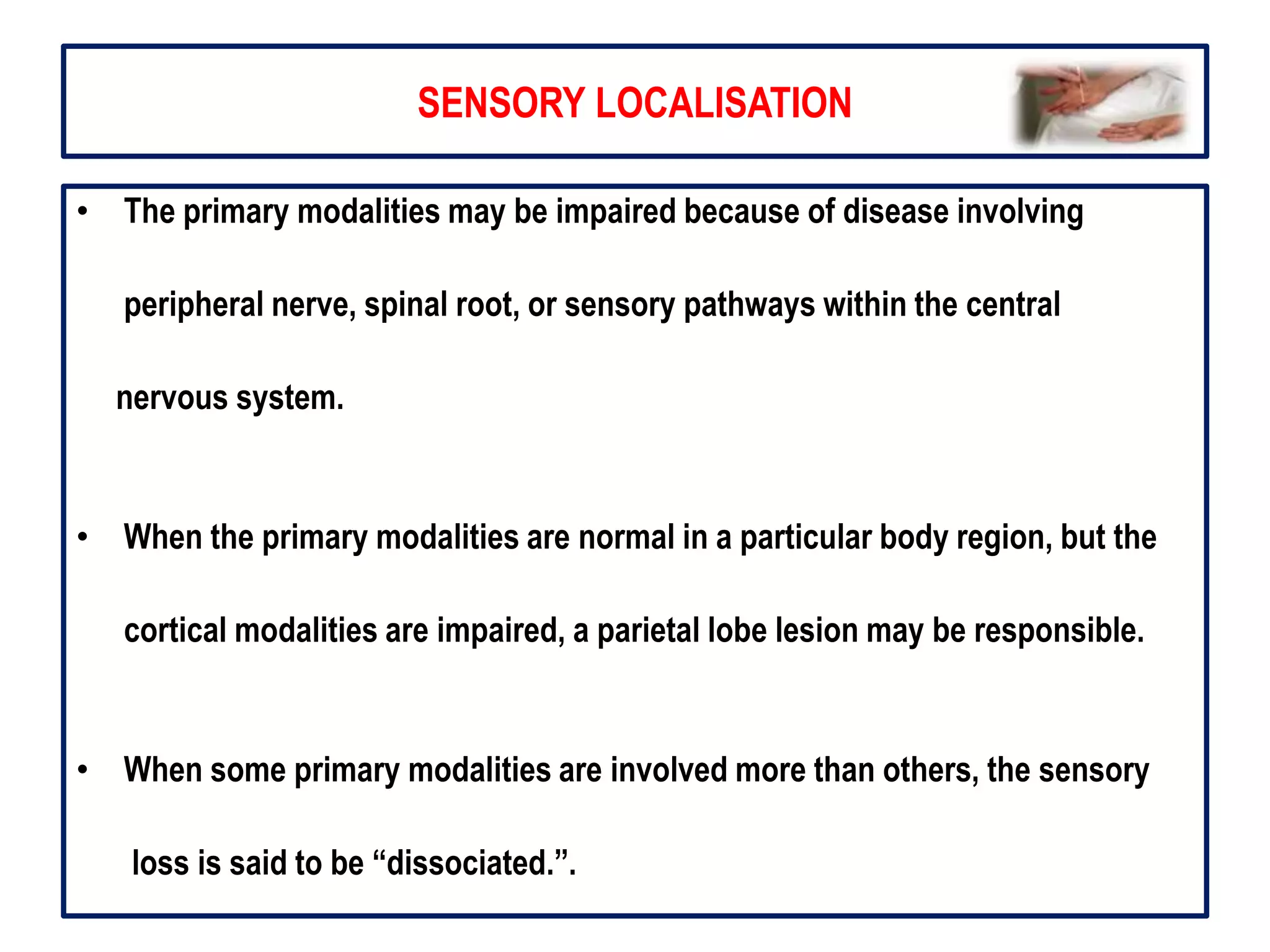 SENSORY LOCALISATION

• The primary modalities may be impaired because of disease involving peripheral nerve, spinal root, or sensory pathways within the central nervous system.

• When the primary modalities are normal in a particular body region, but the cortical modalities are impaired, a parietal lobe lesion may be responsible.

• When some primary modalities are involved more than others, the sensory loss is said to be “dissociated.”.